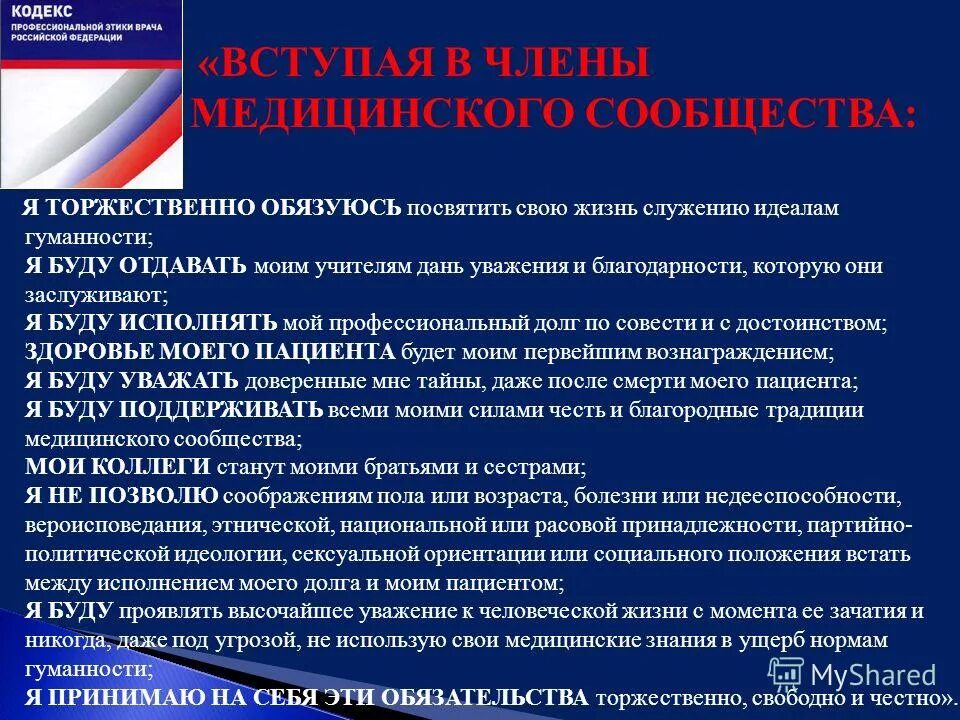 КОДЕКС
ПРОФЕССИОНАЛЬНОЙ ЭТИКИ ВРАЧА РОССИЙСКОЙ ФЕДЕРАЦИИ

«ВСТУПАЯ В ЧЛЕНЫ МЕДИЦИНСКОГО СООБЩЕСТВА:

Я ТОРЖЕСТВЕННО ОБЯЗУЮСЬ посвятить свою жизнь служению идеалам гуманности;
Я БУДУ ОТДАВАТЬ моим учителям дань уважения и благодарности, которую они заслуживают;
Я БУДУ ИСПОЛНЯТЬ мой профессиональный долг по совести и с достоинством;
ЗДОРОВЬЕ МОЕГО ПАЦИЕНТА будет моим первейшим вознаграждением;
Я БУДУ УВАЖАТЬ доверенные мне тайны, даже после смерти моего пациента;
Я БУДУ ПОДДЕРЖИВАТЬ всеми моими силами честь и благородные традиции медицинского сообщества;
МОИ КОЛЛЕГИ станут моими братьями и сестрами;
Я НЕ ПОЗВОЛЮ соображениям пола или возраста, болезни или недееспособности, вероисповедания, этнической, национальной или расовой принадлежности, партийно-политической идеологии, сексуальной ориентации или социального положения встать между исполнением моего долга и моим пациентом;
Я БУДУ проявлять высочайшее уважение к человеческой жизни с момента ее зачатия и никогда, даже под угрозой, не использую свои медицинские знания в ущерб нормам гуманности;
Я ПРИНИМАЮ НА СЕБЯ ЭТИ ОБЯЗАТЕЛЬСТВА торжественно, свободно и честно».

MyShared